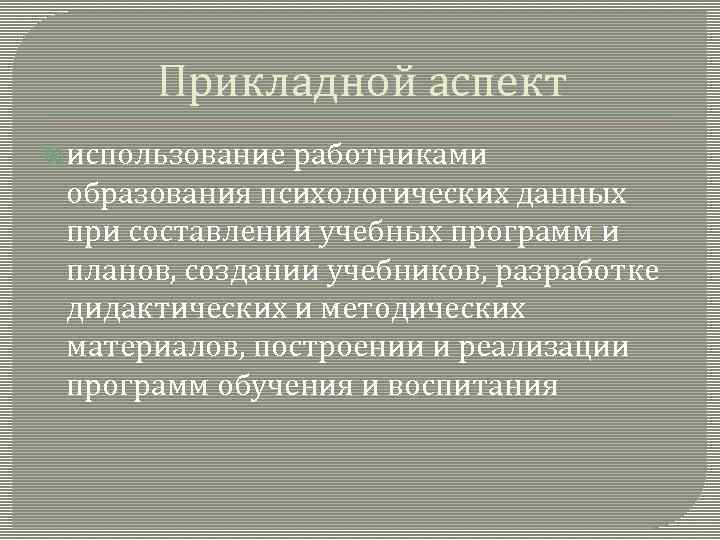 Прикладной аспект

использование работниками образования психологических данных при составлении учебных программ и планов, создании учебников, разработке дидактических и методических материалов, построении и реализации программ обучения и воспитания